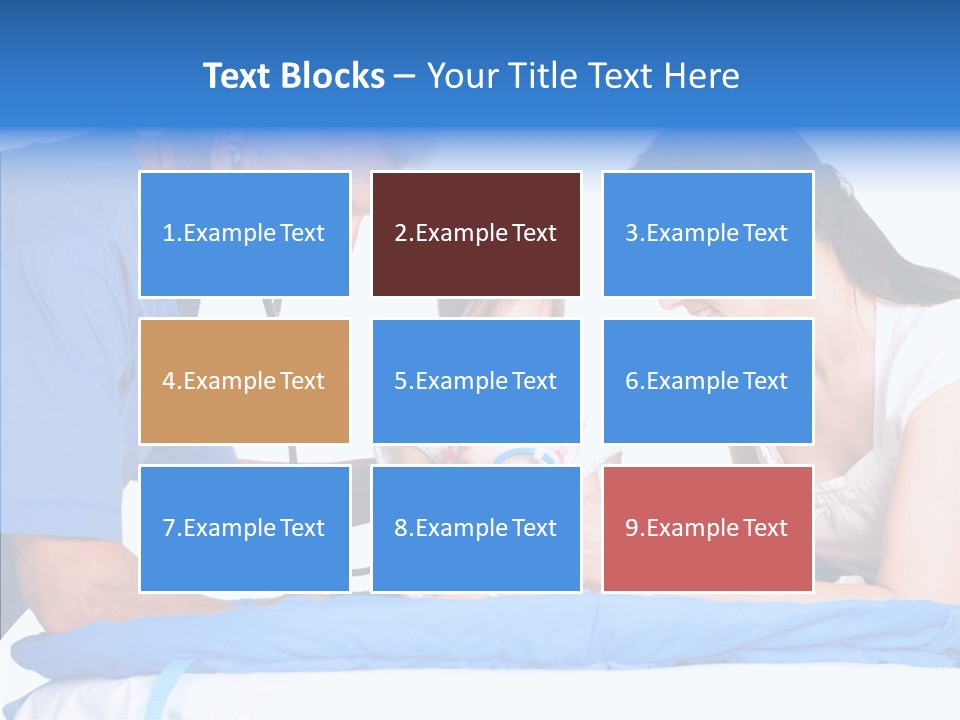 Text Blocks – Your Title Text Here

1.Example Text

2.Example Text

3.Example Text

4.Example Text

5.Example Text

6.Example Text

7.Example Text

8.Example Text

9.Example Text